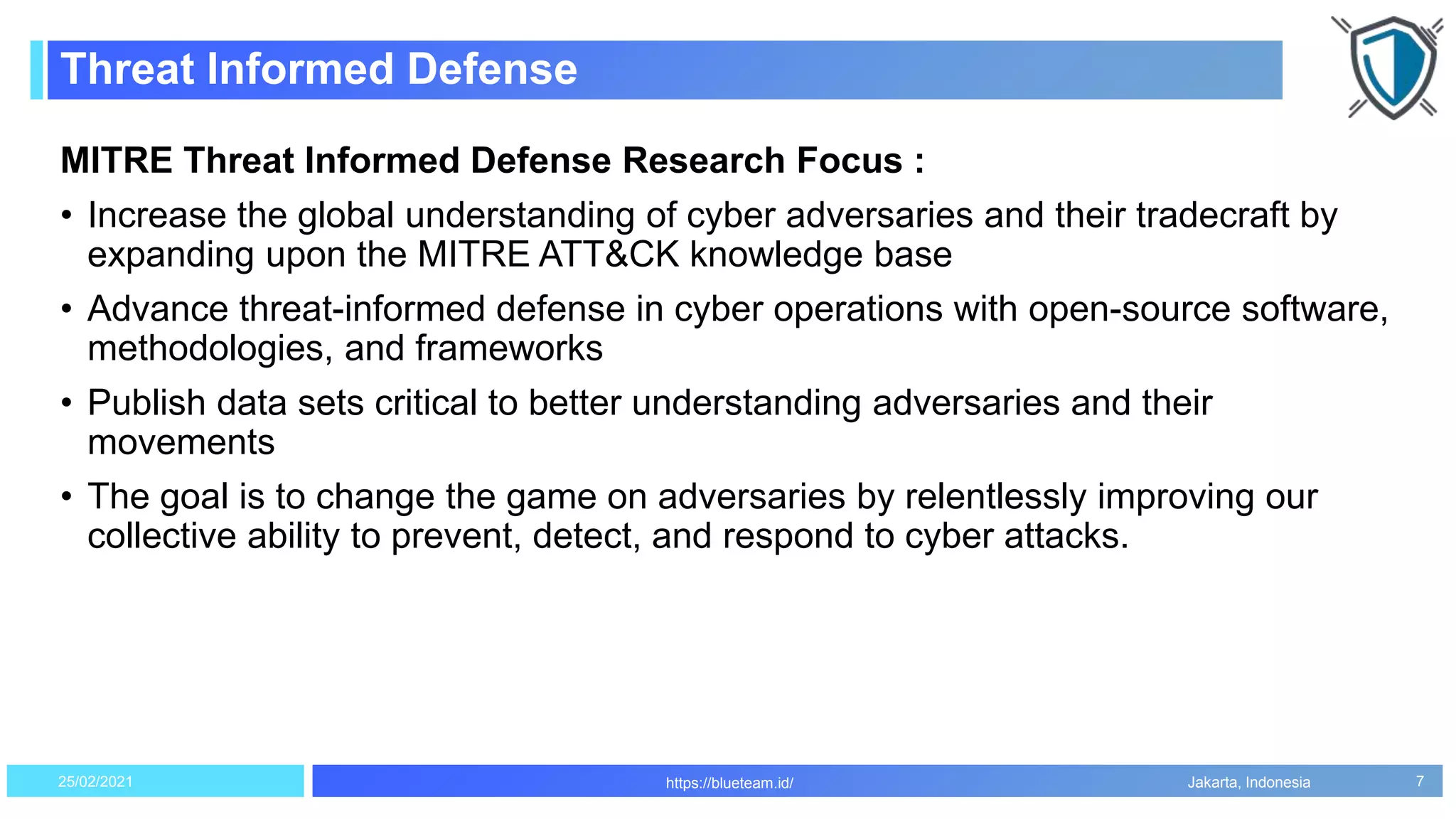 Threat Informed Defense

MITRE Threat Informed Defense Research Focus :

• Increase the global understanding of cyber adversaries and their tradecraft by expanding upon the MITRE ATT&CK knowledge base

• Advance threat-informed defense in cyber operations with open-source software, methodologies, and frameworks

• Publish data sets critical to better understanding adversaries and their movements

• The goal is to change the game on adversaries by relentlessly improving our collective ability to prevent, detect, and respond to cyber attacks.

25/02/2021 https://blueteam.id/ Jakarta, Indonesia 7